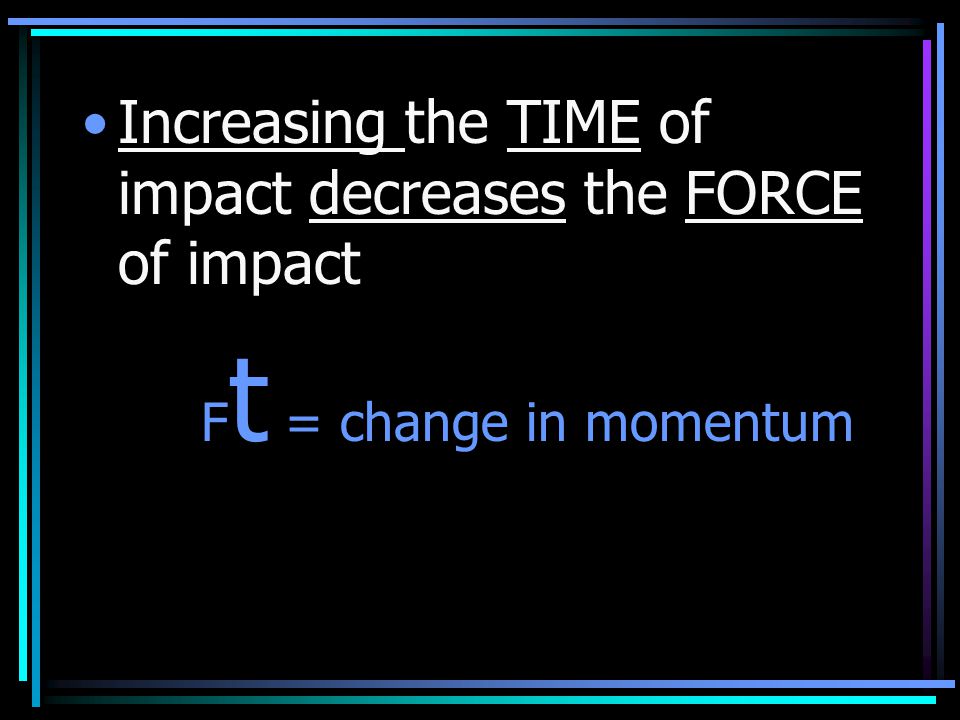 • Increasing the TIME of impact decreases the FORCE of impact

Ft = change in momentum